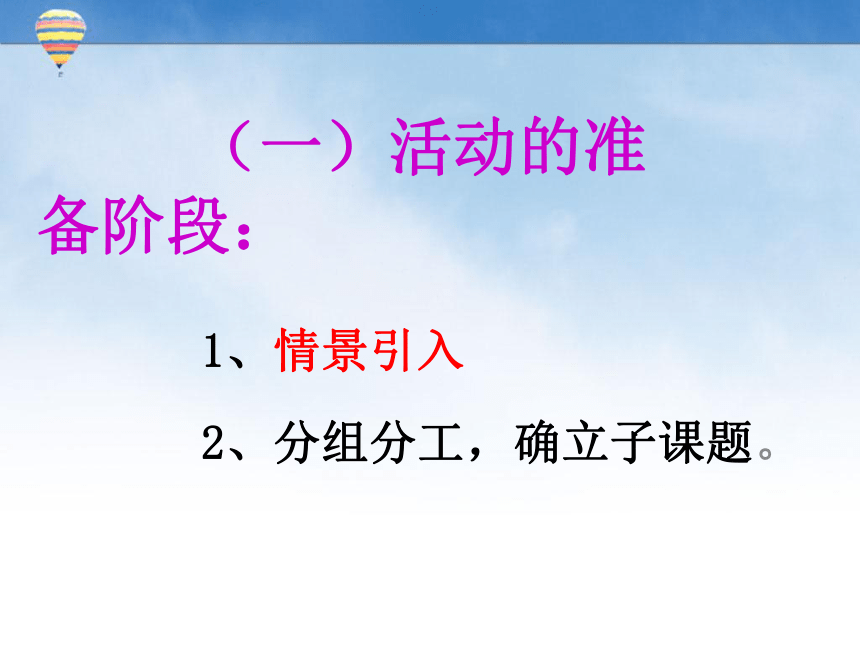 （一）活动的准备阶段：

1、情景引入

2、分组分工，确立子课题。